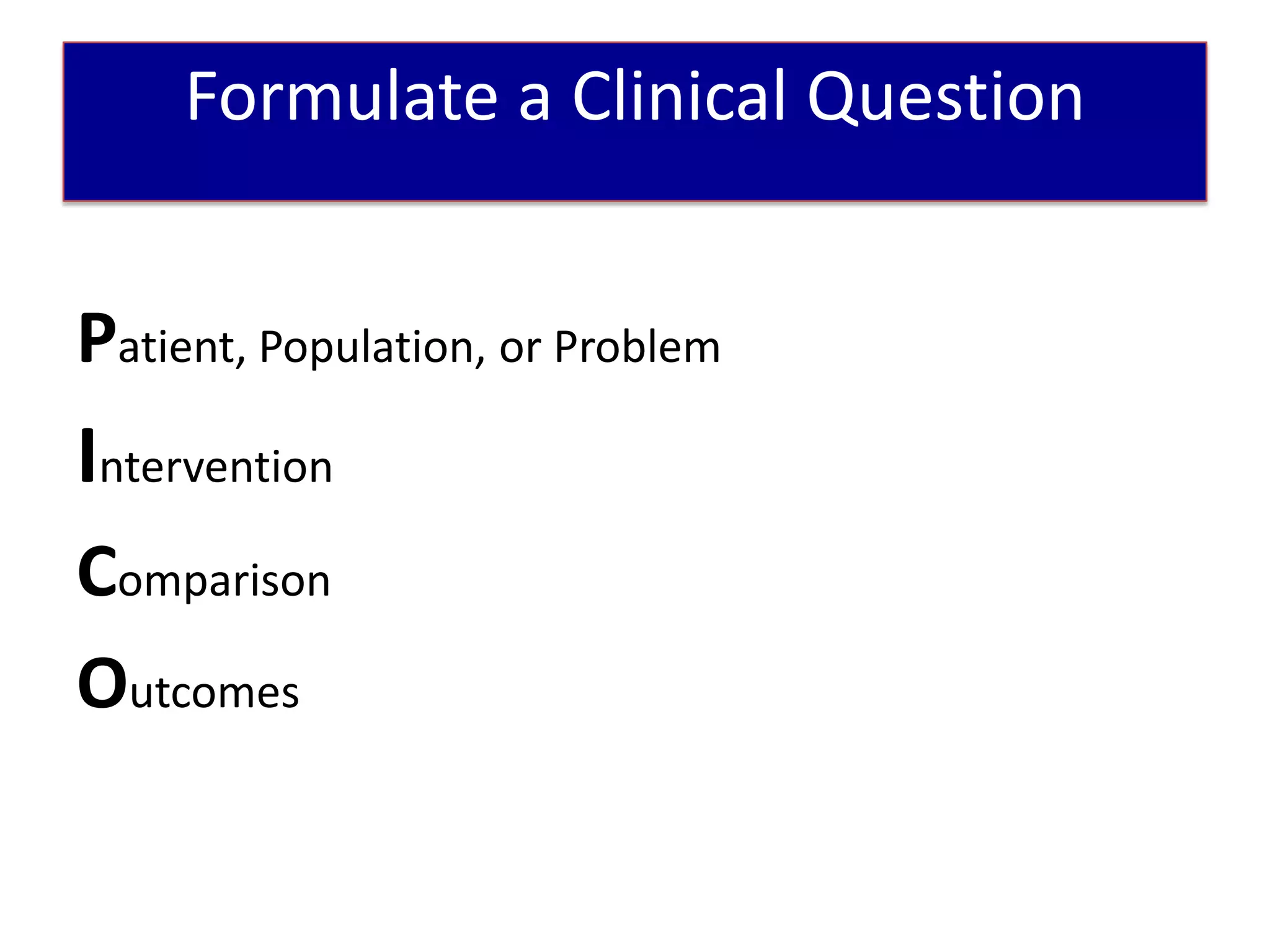 Formulate a Clinical Question

Patient, Population, or Problem

Intervention

Comparison

Outcomes